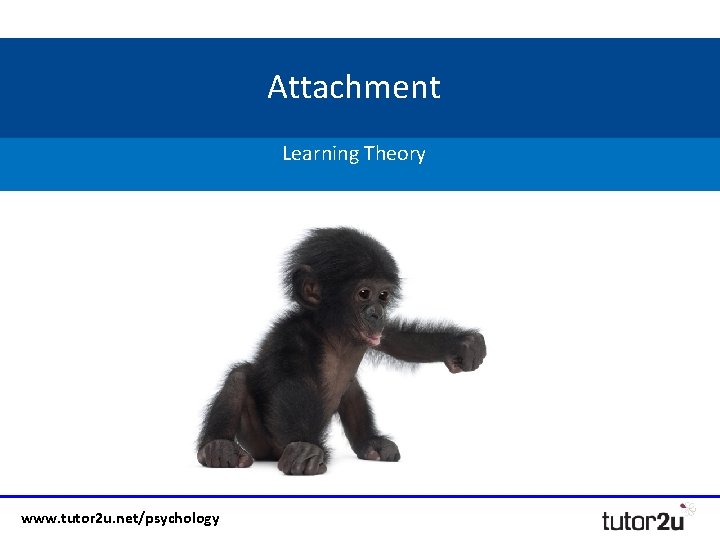 Attachment

Learning Theory

www.tutor2u.net/psychology

tutor2u